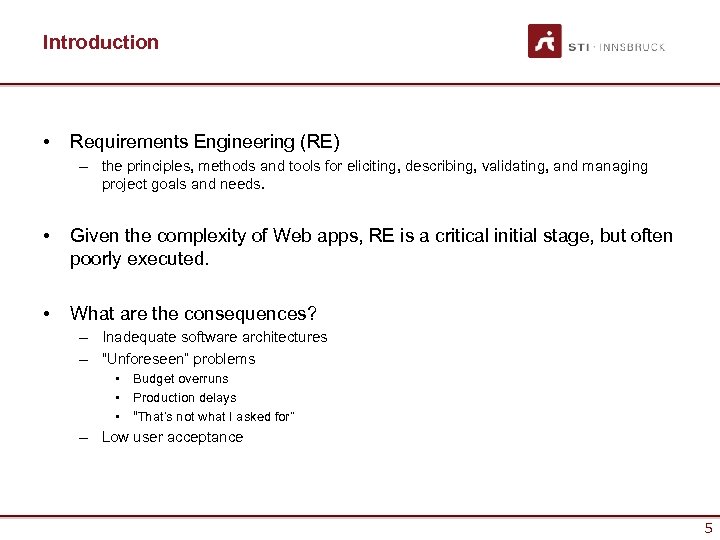 Introduction

STI · INNSBRUCK

• Requirements Engineering (RE)
– the principles, methods and tools for eliciting, describing, validating, and managing project goals and needs.

• Given the complexity of Web apps, RE is a critical initial stage, but often poorly executed.

• What are the consequences?
– Inadequate software architectures
– "Unforeseen" problems
• Budget overruns
• Production delays
• "That's not what I asked for"
– Low user acceptance

5